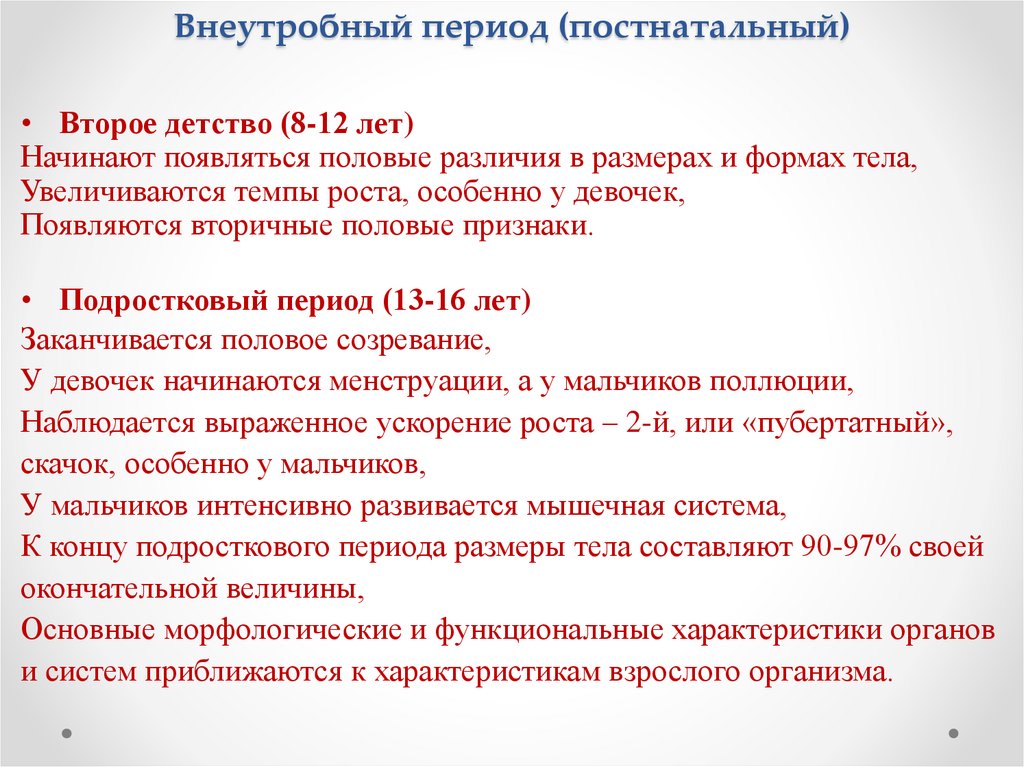 Внеутробный период (постнатальный)

• Второе детство (8-12 лет)
Начинают появляться половые различия в размерах и формах тела,
Увеличиваются темпы роста, особенно у девочек,
Появляются вторичные половые признаки.

• Подростковый период (13-16 лет)
Заканчивается половое созревание,
У девочек начинаются менструации, а у мальчиков поллюции,
Наблюдается выраженное ускорение роста – 2-й, или «пубертатный», скачок, особенно у мальчиков,
У мальчиков интенсивно развивается мышечная система,
К концу подросткового периода размеры тела составляют 90-97% своей окончательной величины,
Основные морфологические и функциональные характеристики органов и систем приближаются к характеристикам взрослого организма.